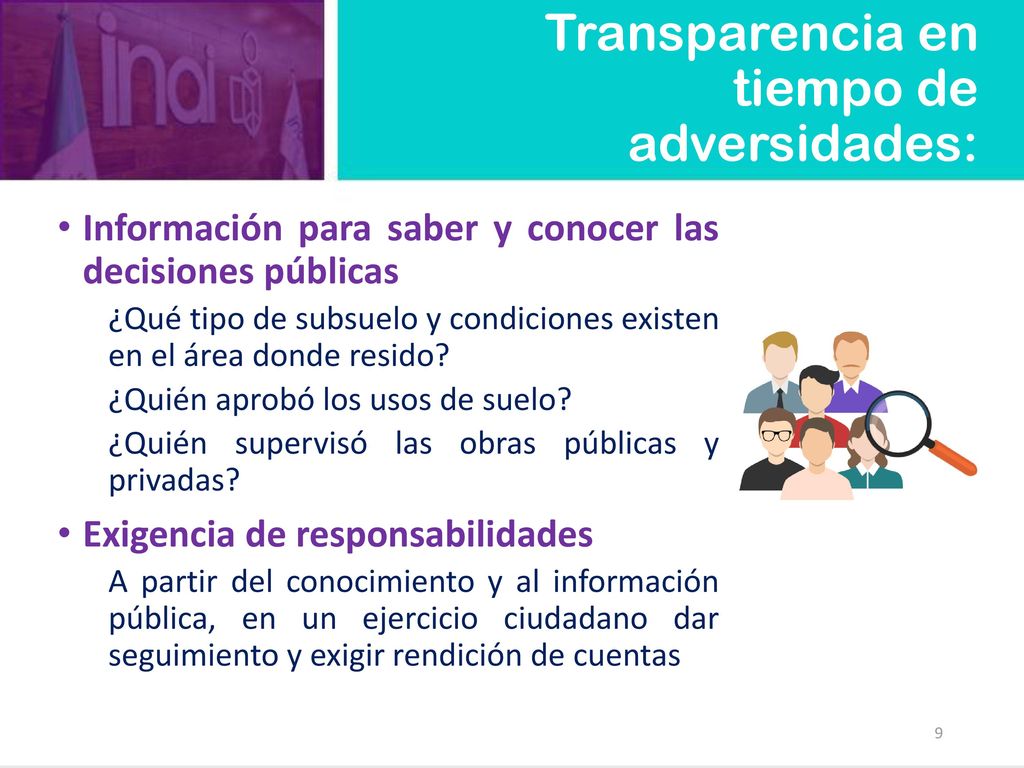 inai

Transparencia en tiempo de adversidades:

• Información para saber y conocer las decisiones públicas

¿Qué tipo de subsuelo y condiciones existen en el área donde resido?

¿Quién aprobó los usos de suelo?

¿Quién supervisó las obras públicas y privadas?

• Exigencia de responsabilidades

A partir del conocimiento y al información pública, en un ejercicio ciudadano dar seguimiento y exigir rendición de cuentas

9